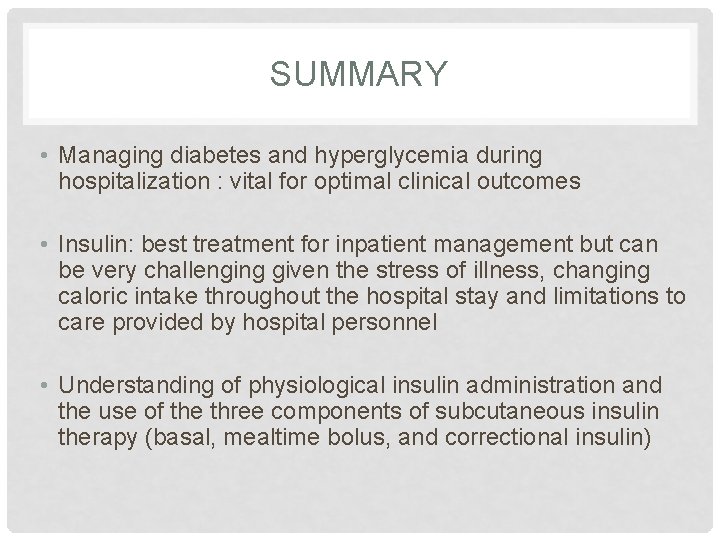 SUMMARY

• Managing diabetes and hyperglycemia during hospitalization : vital for optimal clinical outcomes

• Insulin: best treatment for inpatient management but can be very challenging given the stress of illness, changing caloric intake throughout the hospital stay and limitations to care provided by hospital personnel

• Understanding of physiological insulin administration and the use of the three components of subcutaneous insulin therapy (basal, mealtime bolus, and correctional insulin)